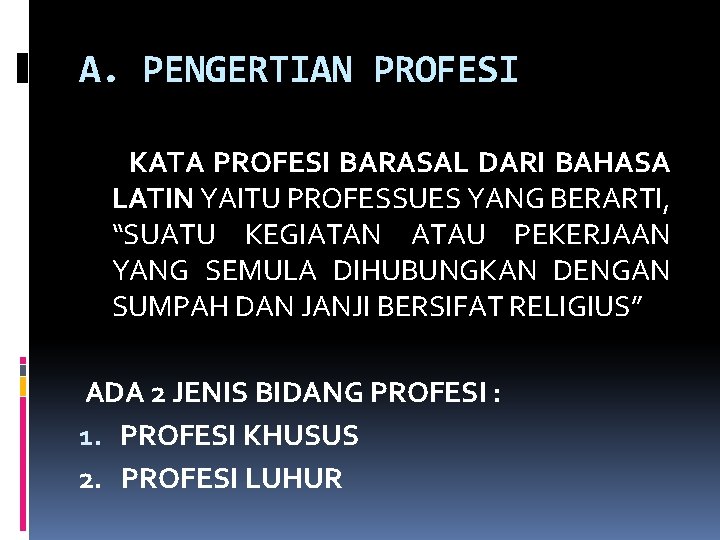 A. PENGERTIAN PROFESI

KATA PROFESI BARASAL DARI BAHASA LATIN YAITU PROFESSUES YANG BERARTI, “SUATU KEGIATAN ATAU PEKERJAAN YANG SEMULA DIHUBUNGKAN DENGAN SUMPAH DAN JANJI BERSIFAT RELIGIUS”

ADA 2 JENIS BIDANG PROFESI :
1. PROFESI KHUSUS
2. PROFESI LUHUR